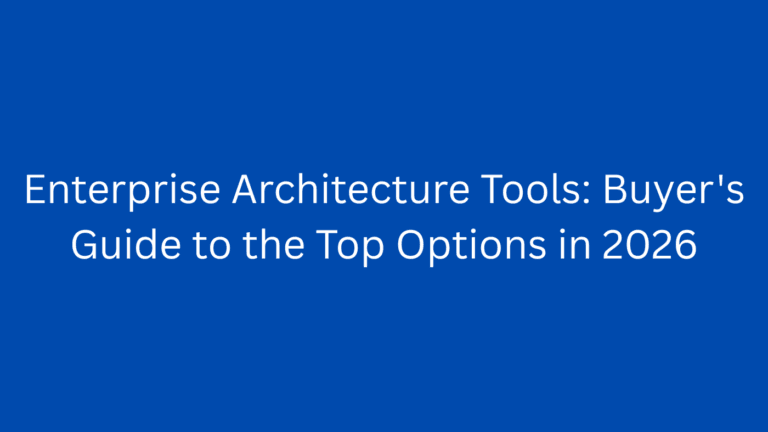 Enterprise Architecture Tools: Buyer's Guide to the Top Options in 2026